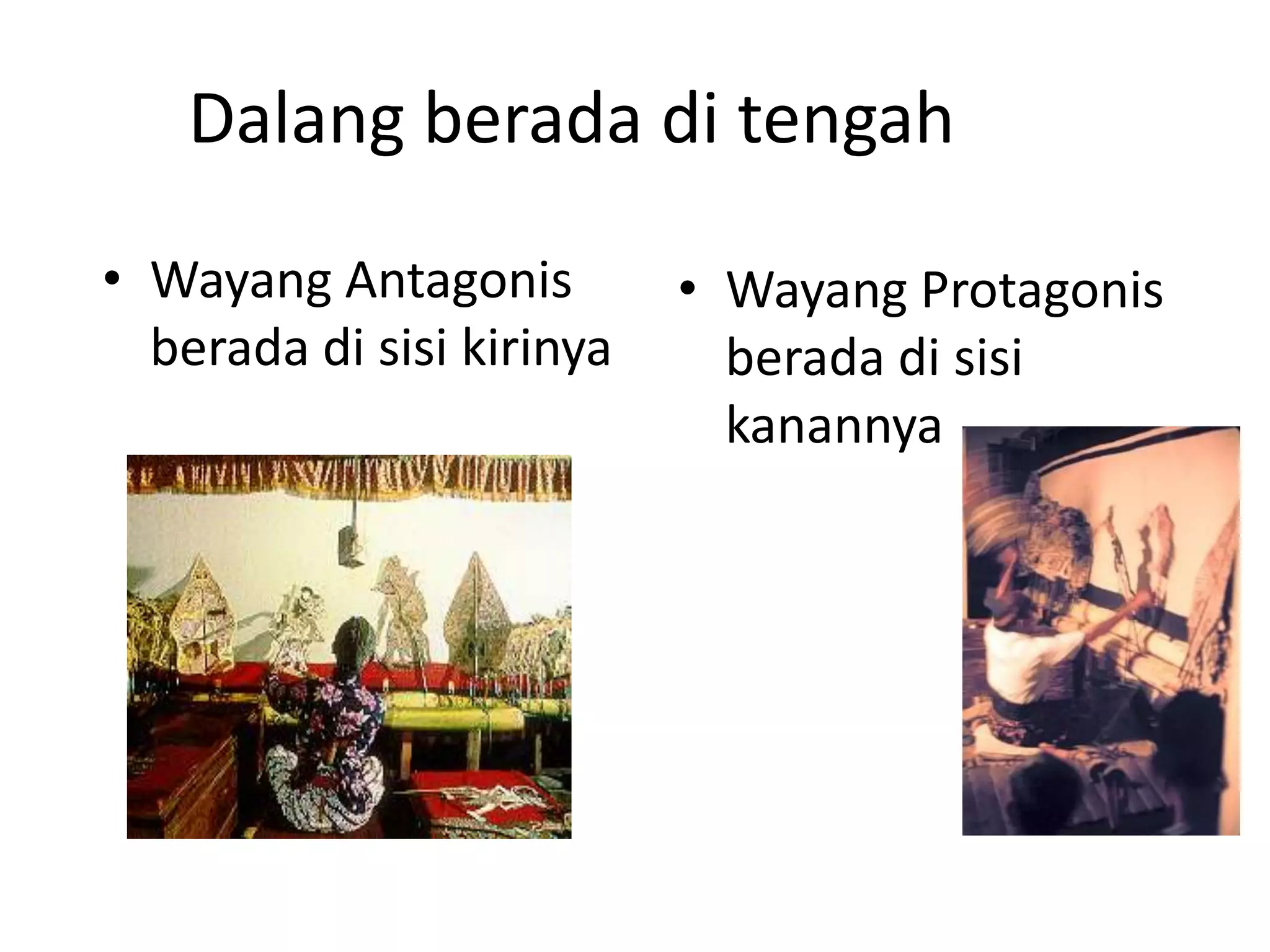 Dalang berada di tengah

• Wayang Antagonis berada di sisi kirinya

• Wayang Protagonis berada di sisi kanannya